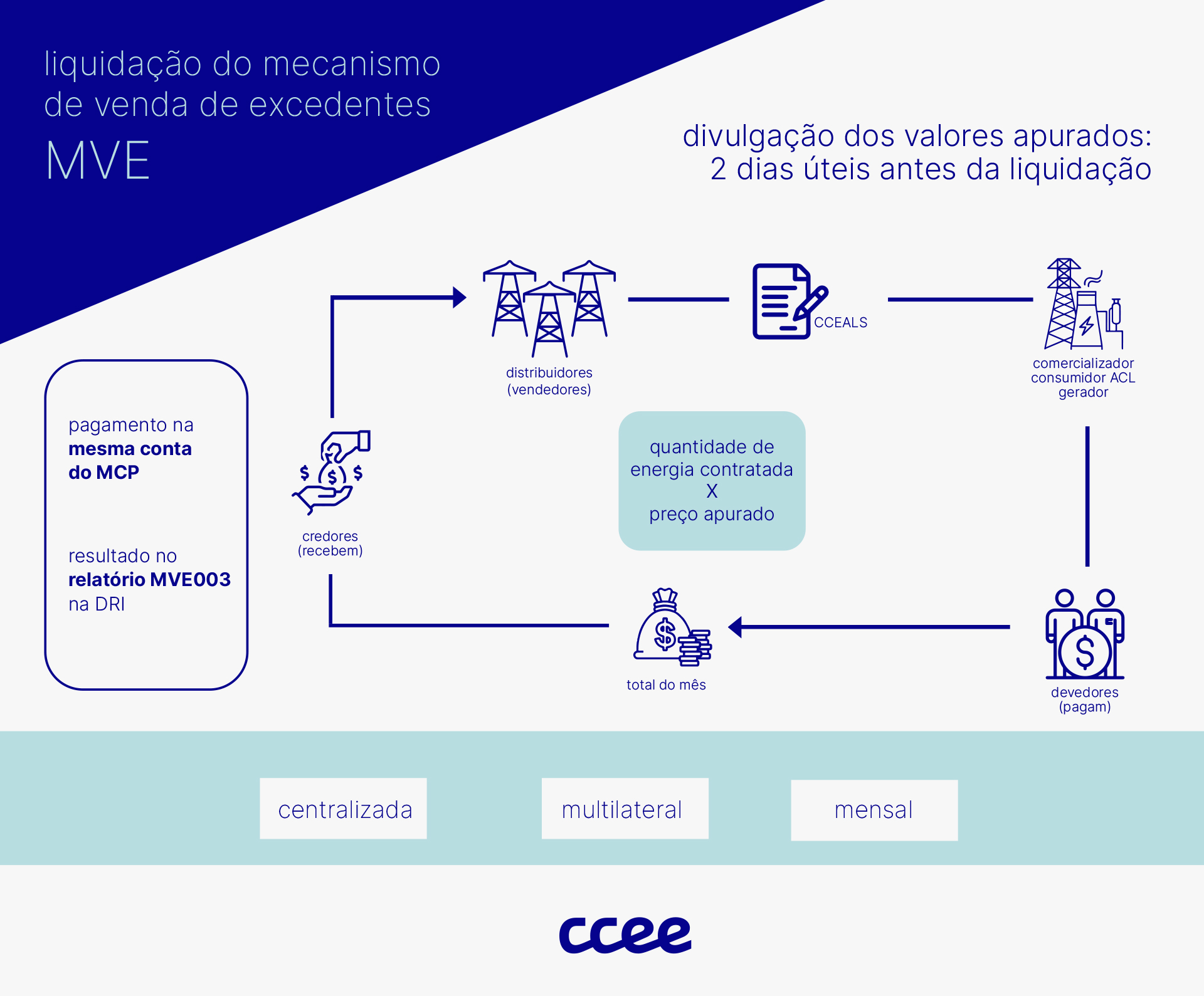 liquidação do mecanismo de venda de excedentes

MVE

divulgação dos valores apurados:
2 dias úteis antes da liquidação

pagamento na **mesma conta do MCP**

resultado no **relatório MVE003** na DRI

distribuidores (vendedores)

CCEALS

comercializador
consumidor ACL
gerador

credores (recebem)

quantidade de energia contratada
X
preço apurado

total do mês

devedores (pagam)

centralizada

multilateral

mensal

ccee